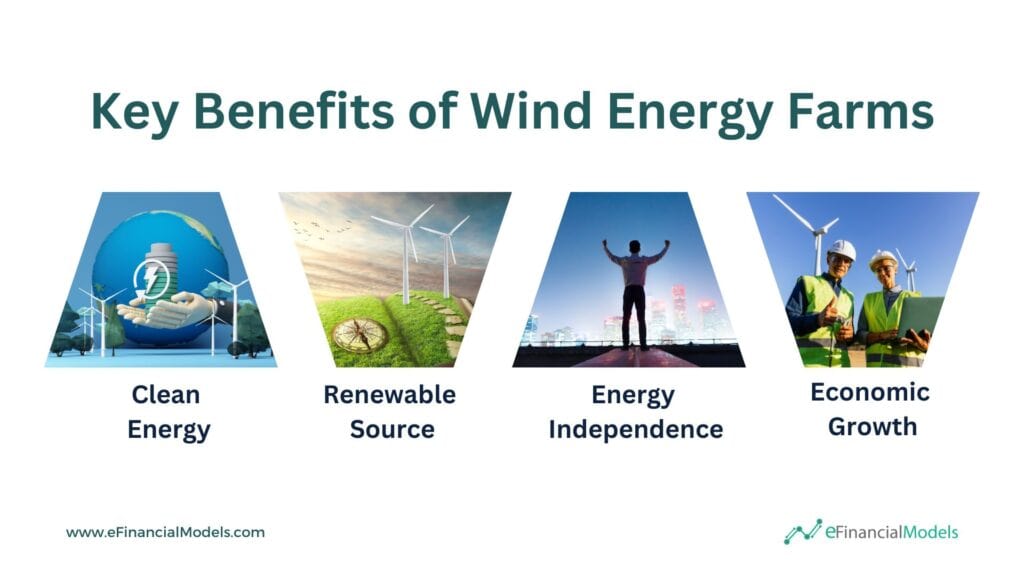 Key Benefits of Wind Energy Farms

Clean Energy

Renewable Source

Energy Independence

Economic Growth

www.eFinancialModels.com

eFinancialModels